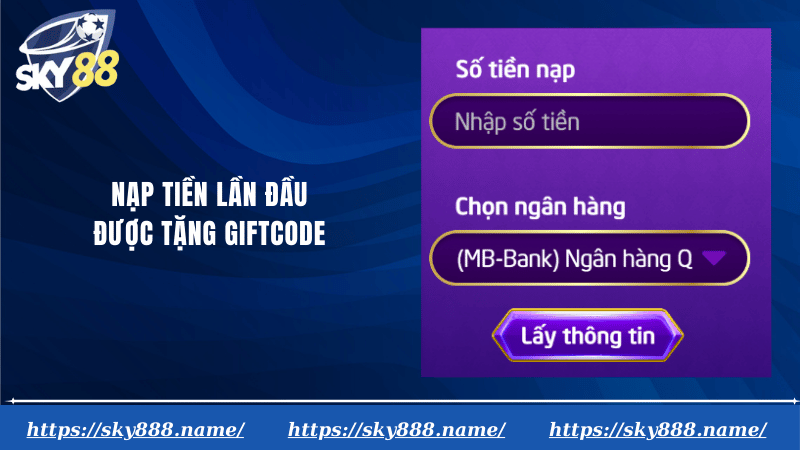 SKY88

NẠP TIỀN LẦN ĐẦU
ĐƯỢC TẶNG GIFTCODE

Số tiền nạp

Nhập số tiền

Chọn ngân hàng

(MB-Bank) Ngân hàng Q

Lấy thông tin

https://sky888.name/ https://sky888.name/ https://sky888.name/